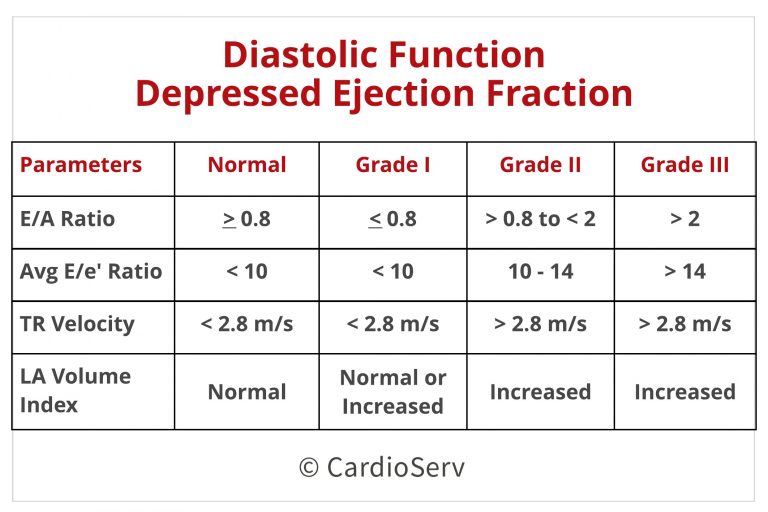 Diastolic Function
Depressed Ejection Fraction

| Parameters | Normal | Grade I | Grade II | Grade III |
|---|---|---|---|---|
| E/A Ratio | $\geq$ 0.8 | $\leq$ 0.8 | > 0.8 to < 2 | > 2 |
| Avg E/e' Ratio | < 10 | < 10 | 10 - 14 | > 14 |
| TR Velocity | < 2.8 m/s | < 2.8 m/s | > 2.8 m/s | > 2.8 m/s |
| LA Volume Index | Normal | Normal or Increased | Increased | Increased |

© CardioServ